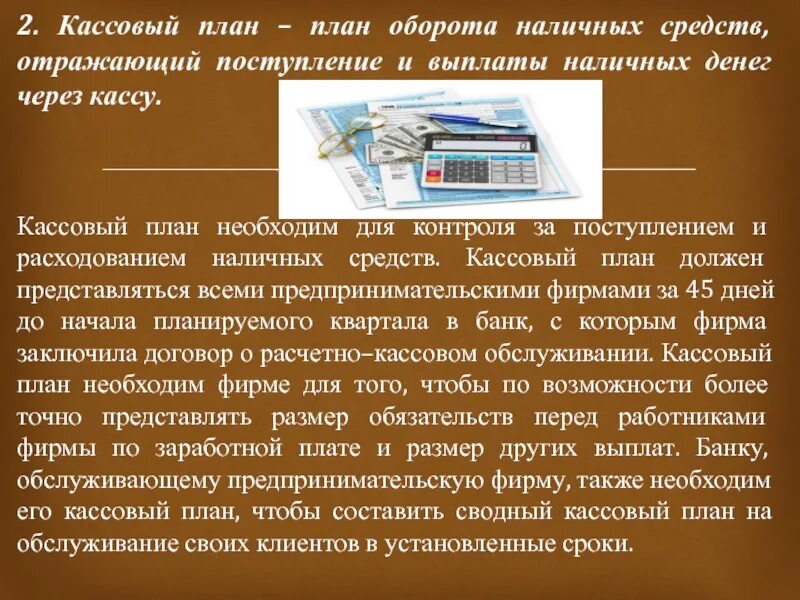 2. Кассовый план – план оборота наличных средств, отражающий поступление и выплаты наличных денег через кассу.

Кассовый план необходим для контроля за поступлением и расходованием наличных средств. Кассовый план должен представляться всеми предпринимательскими фирмами за 45 дней до начала планируемого квартала в банк, с которым фирма заключила договор о расчетно–кассовом обслуживании. Кассовый план необходим фирме для того, чтобы по возможности более точно представлять размер обязательств перед работниками фирмы по заработной плате и размер других выплат. Банку, обслуживающему предпринимательскую фирму, также необходим его кассовый план, чтобы составить сводный кассовый план на обслуживание своих клиентов в установленные сроки.